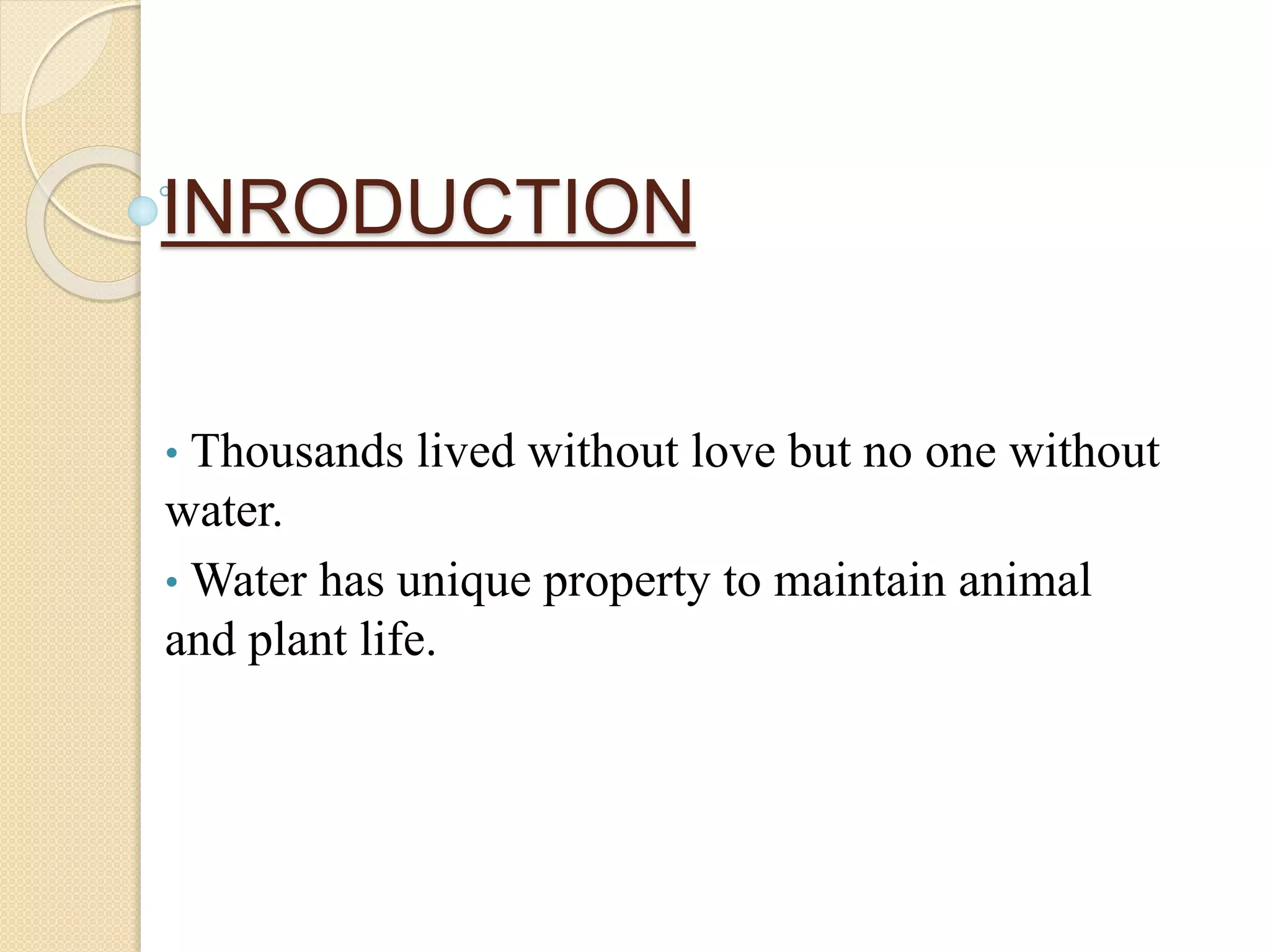 INRODUCTION

• Thousands lived without love but no one without water.

• Water has unique property to maintain animal and plant life.